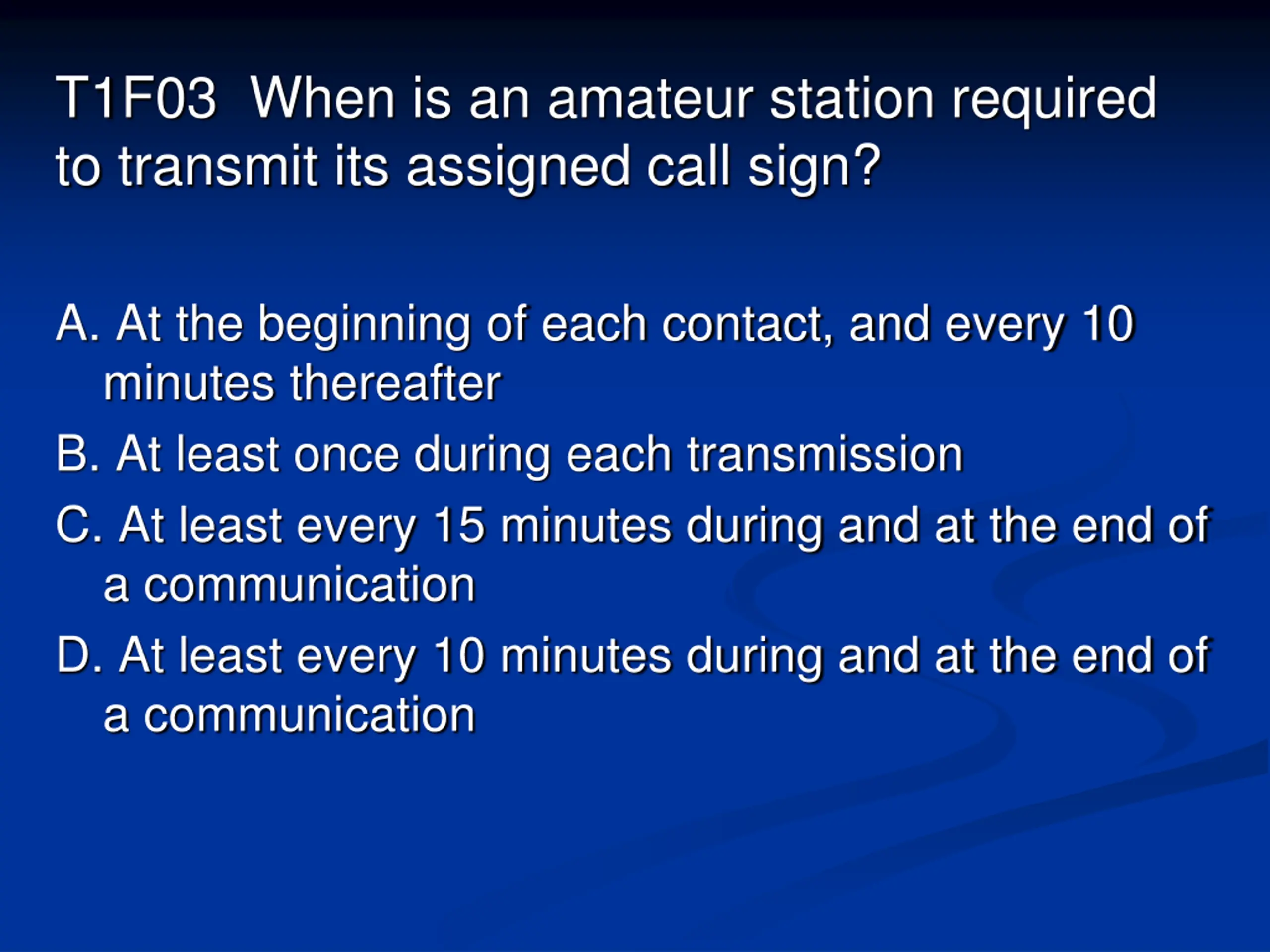 T1F03  When is an amateur station required to transmit its assigned call sign?

A. At the beginning of each contact, and every 10 minutes thereafter

B. At least once during each transmission

C. At least every 15 minutes during and at the end of a communication

D. At least every 10 minutes during and at the end of a communication